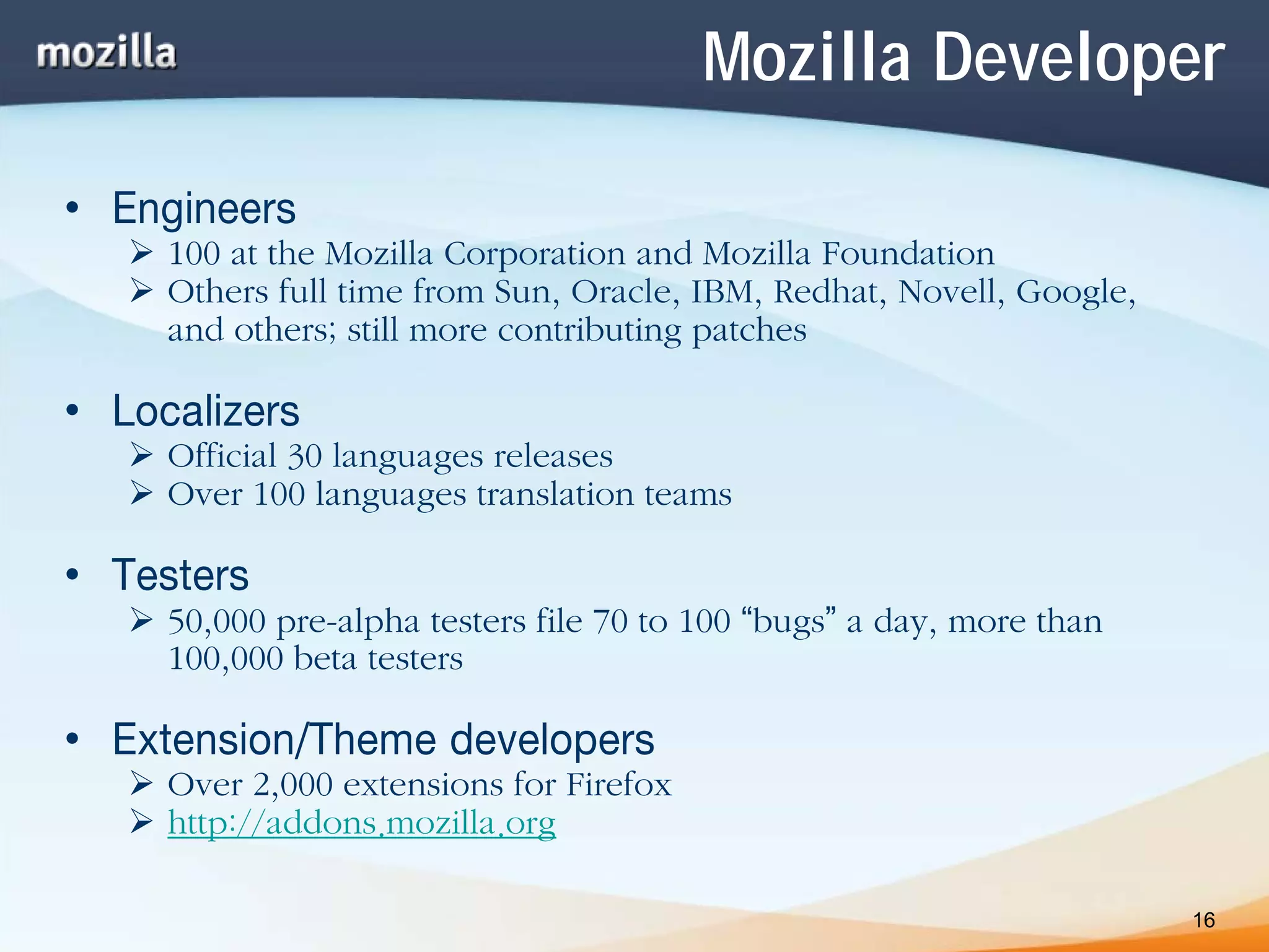 mozilla

Mozilla Developer

• Engineers
➢ 100 at the Mozilla Corporation and Mozilla Foundation
➢ Others full time from Sun, Oracle, IBM, Redhat, Novell, Google, and others; still more contributing patches

• Localizers
➢ Official 30 languages releases
➢ Over 100 languages translation teams

• Testers
➢ 50,000 pre-alpha testers file 70 to 100 “bugs” a day, more than 100,000 beta testers

• Extension/Theme developers
➢ Over 2,000 extensions for Firefox
➢ http://addons.mozilla.org

16